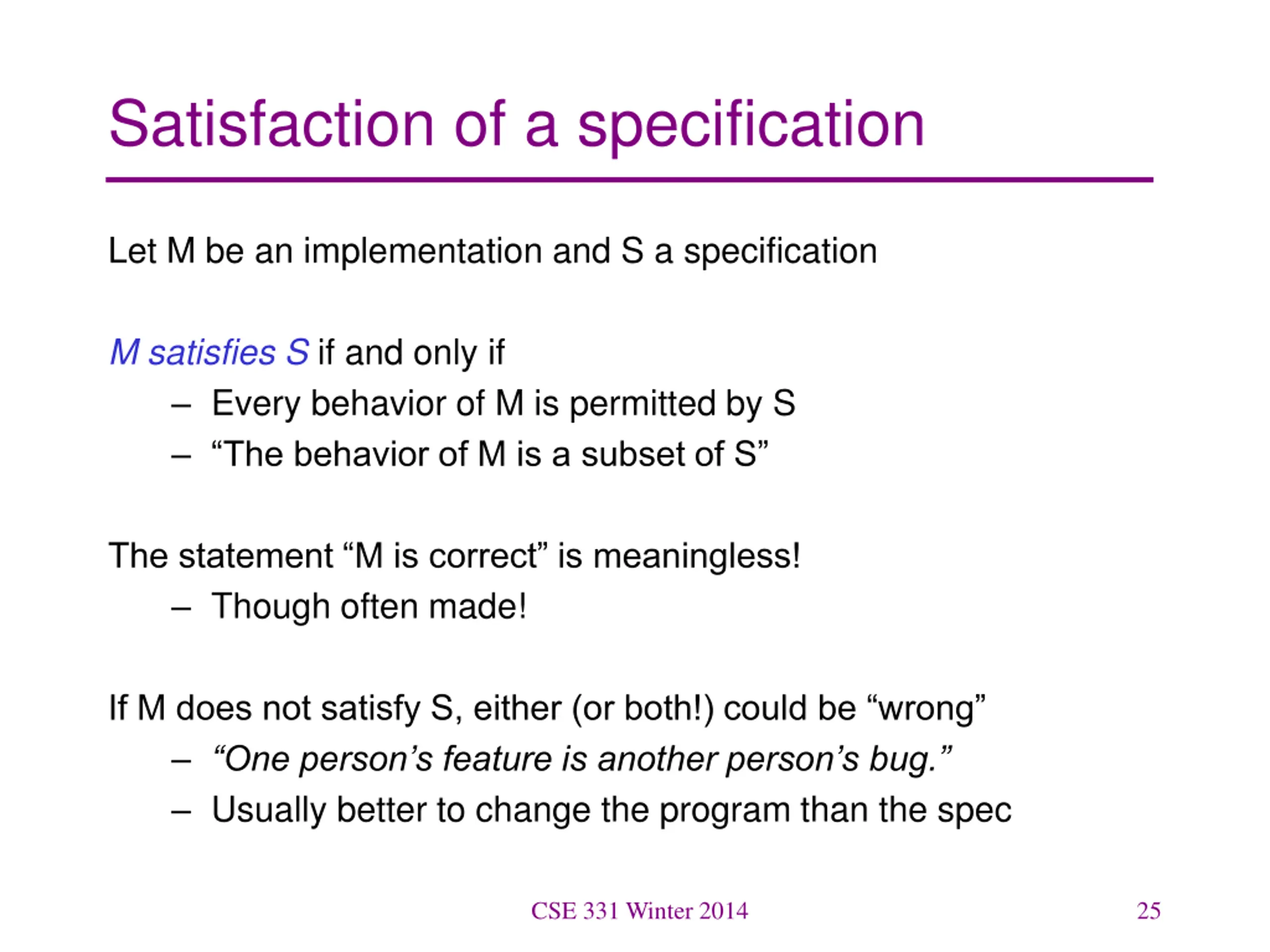 Satisfaction of a specification

Let M be an implementation and S a specification

M satisfies S if and only if
– Every behavior of M is permitted by S
– “The behavior of M is a subset of S”

The statement “M is correct” is meaningless!
– Though often made!

If M does not satisfy S, either (or both!) could be “wrong”
– “One person’s feature is another person’s bug.”
– Usually better to change the program than the spec

CSE 331 Winter 2014

25